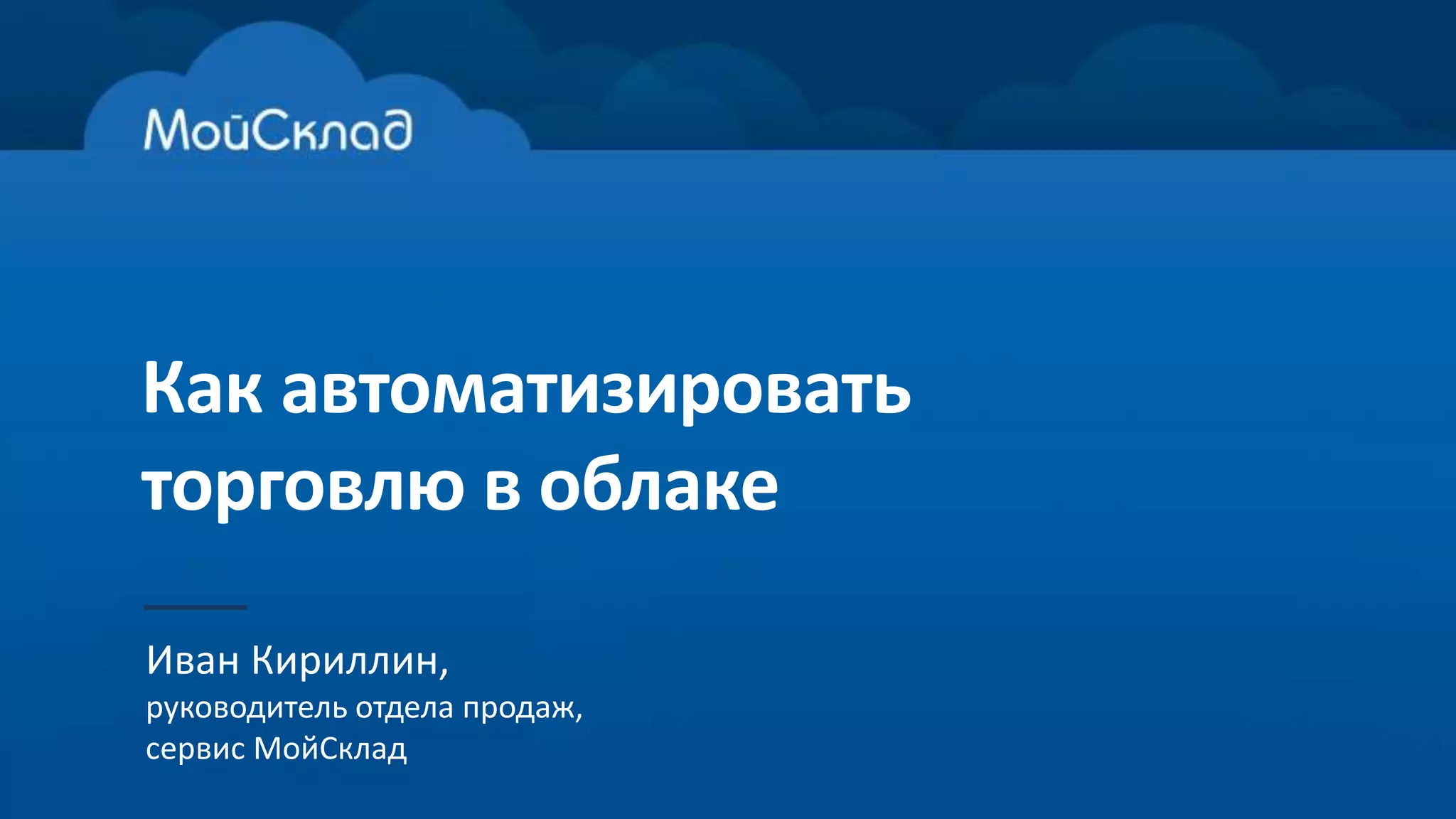 МойСклад

Как автоматизировать торговлю в облаке

Иван Кириллин,
руководитель отдела продаж,
сервис МойСклад